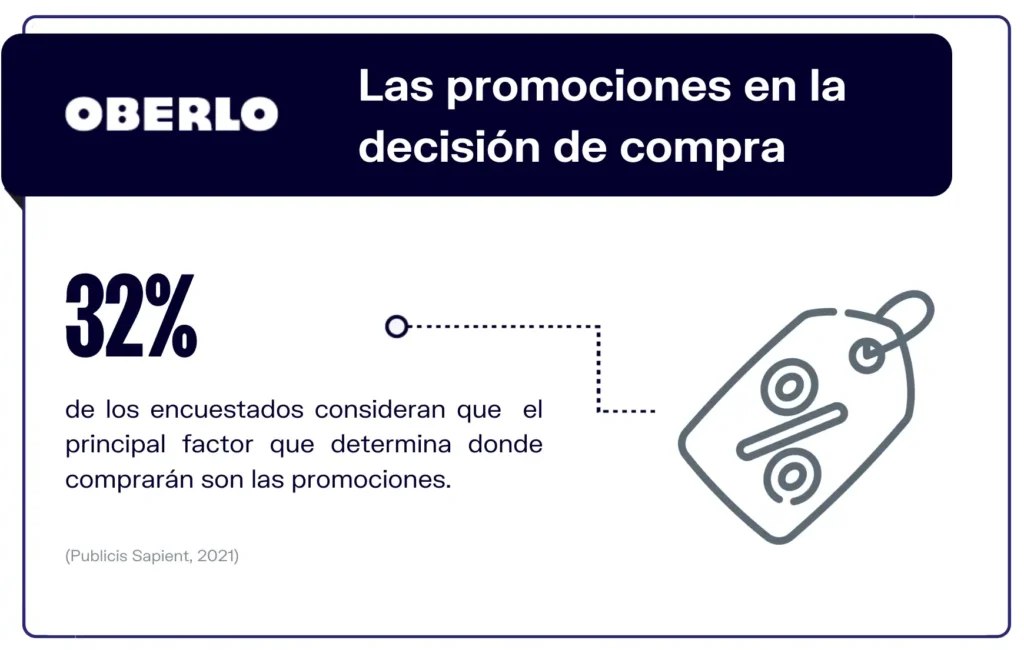 OBERLO

Las promociones en la decisión de compra

32%

de los encuestados consideran que el principal factor que determina donde comprarán son las promociones.

(Publicis Sapient, 2021)